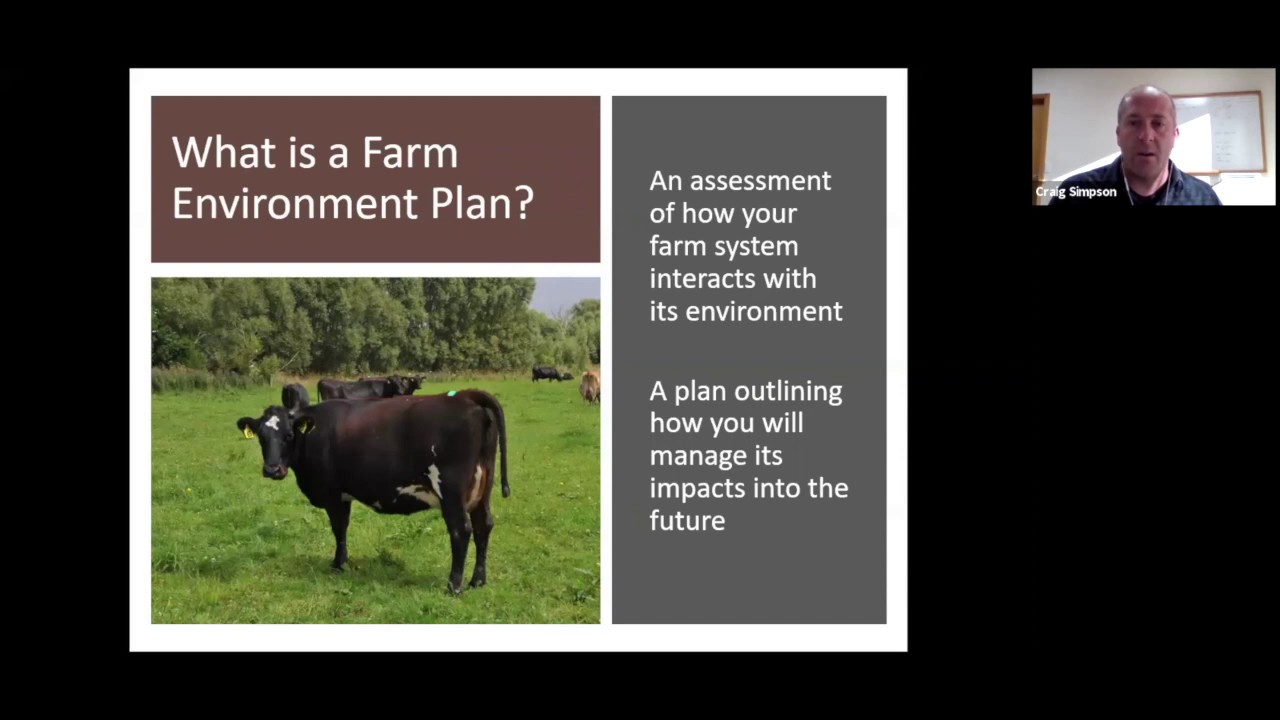 What is a Farm Environment Plan?

An assessment of how your farm system interacts with its environment

A plan outlining how you will manage its impacts into the future

Craig Simpson